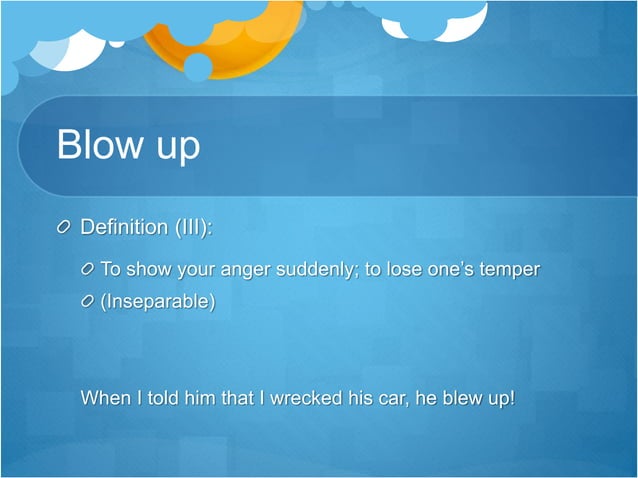 Blow up

Definition (III):

To show your anger suddenly; to lose one's temper

(Inseparable)

When I told him that I wrecked his car, he blew up!